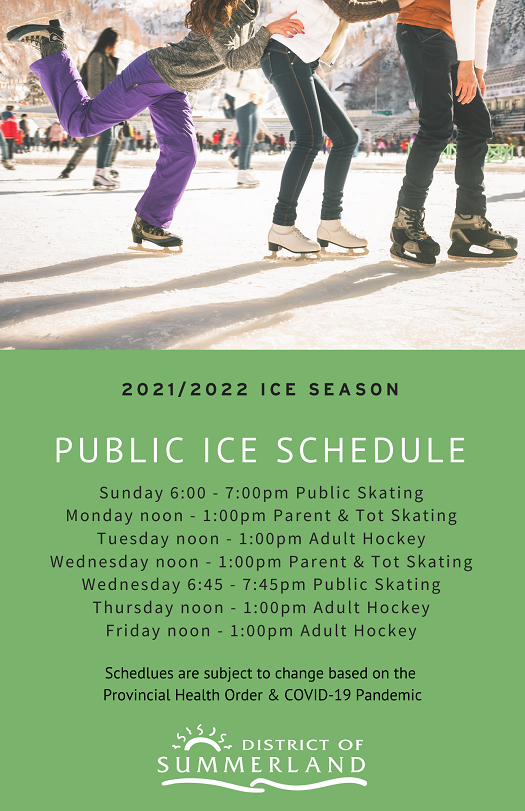 2021/2022 ICE SEASON

PUBLIC ICE SCHEDULE

Sunday 6:00 - 7:00pm Public Skating
Monday noon - 1:00pm Parent & Tot Skating
Tuesday noon - 1:00pm Adult Hockey
Wednesday noon - 1:00pm Parent & Tot Skating
Wednesday 6:45 - 7:45pm Public Skating
Thursday noon - 1:00pm Adult Hockey
Friday noon - 1:00pm Adult Hockey

Schedlues are subject to change based on the Provincial Health Order & COVID-19 Pandemic

DISTRICT OF SUMMERLAND